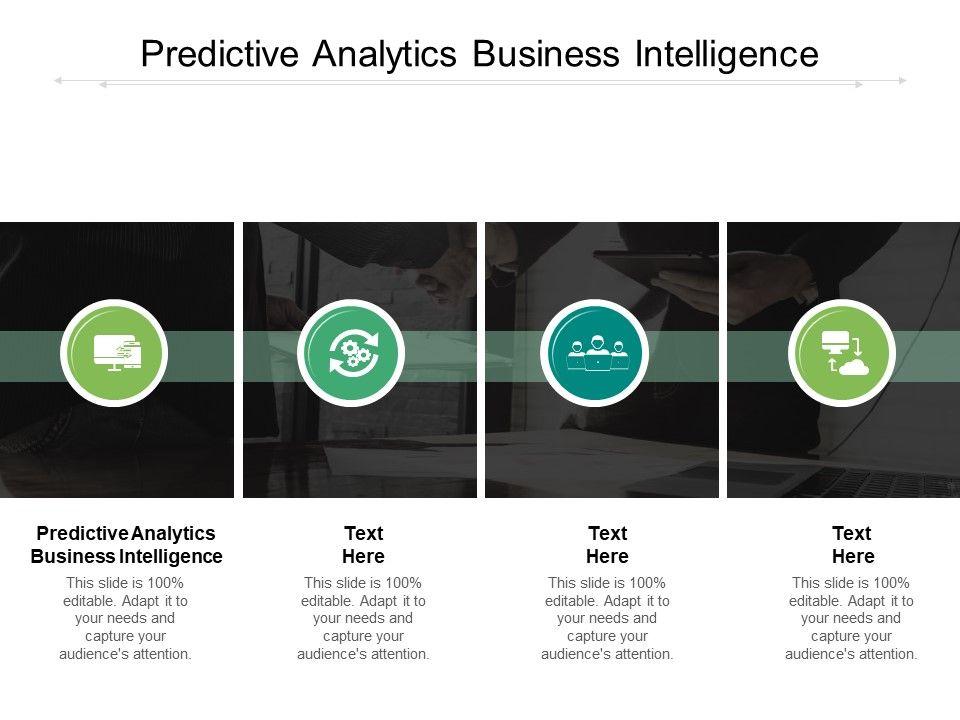 Predictive Analytics Business Intelligence

Predictive Analytics Business Intelligence

This slide is 100% editable. Adapt it to your needs and capture your audience's attention.

Text Here

This slide is 100% editable. Adapt it to your needs and capture your audience's attention.

Text Here

This slide is 100% editable. Adapt it to your needs and capture your audience's attention.

Text Here

This slide is 100% editable. Adapt it to your needs and capture your audience's attention.